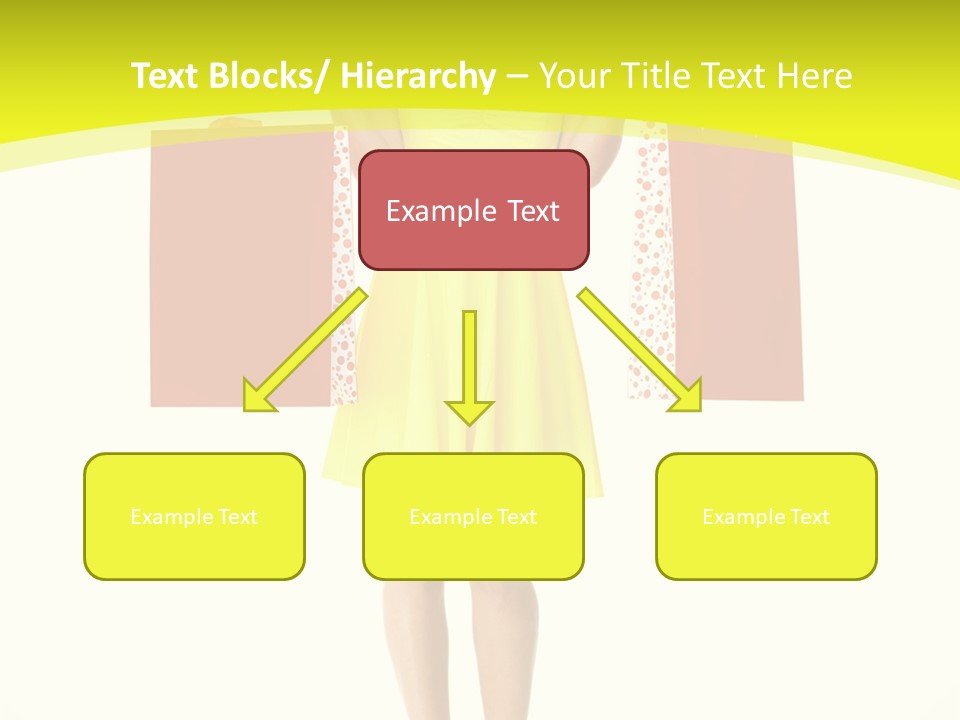 Text Blocks/ Hierarchy – Your Title Text Here

Example Text

Example Text

Example Text

Example Text